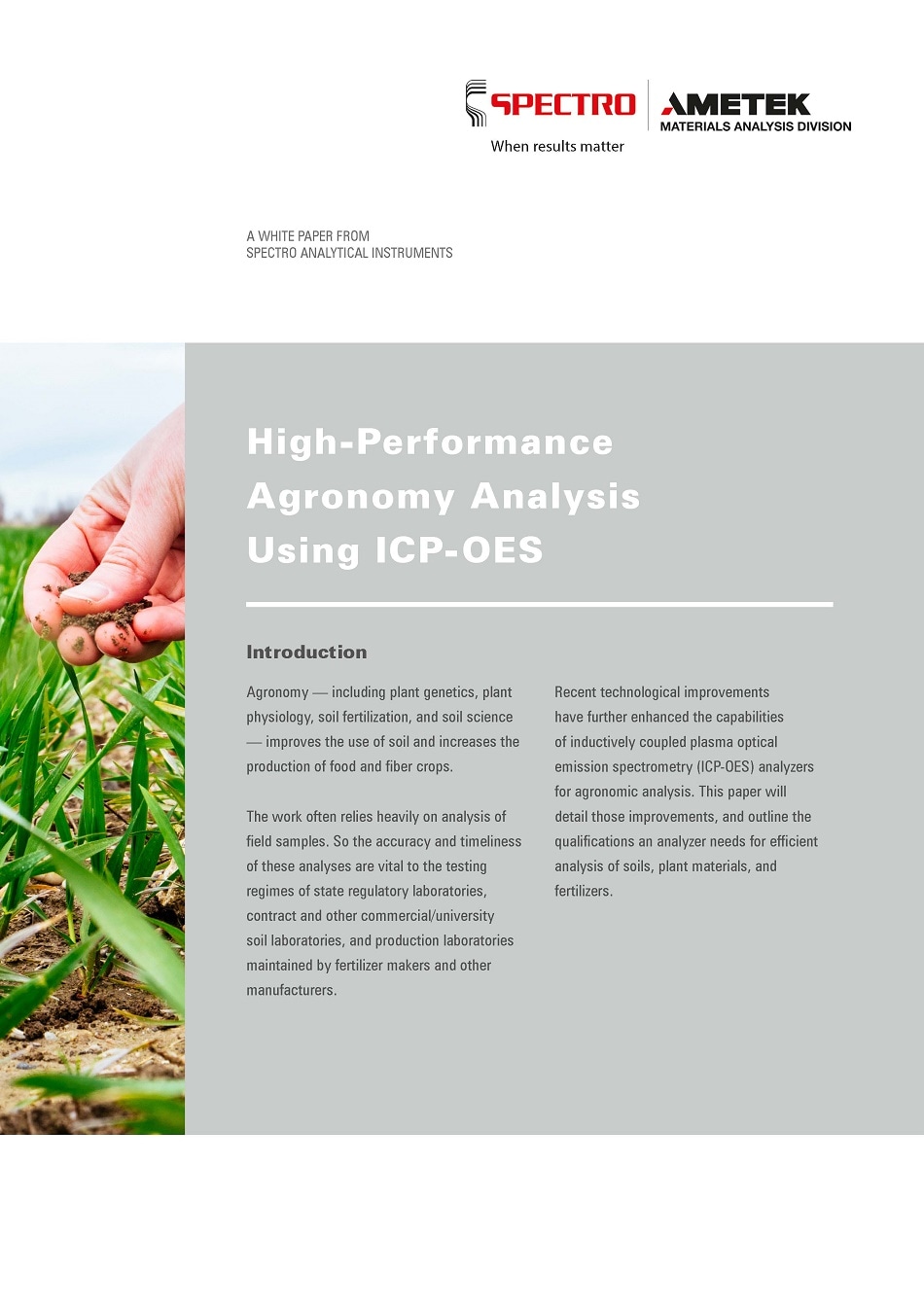 SPECTRO
When results matter

AMETEK
MATERIALS ANALYSIS DIVISION

A WHITE PAPER FROM
SPECTRO ANALYTICAL INSTRUMENTS

High-Performance Agronomy Analysis Using ICP-OES

Introduction

Agronomy — including plant genetics, plant physiology, soil fertilization, and soil science — improves the use of soil and increases the production of food and fiber crops.

The work often relies heavily on analysis of field samples. So the accuracy and timeliness of these analyses are vital to the testing regimes of state regulatory laboratories, contract and other commercial/university soil laboratories, and production laboratories maintained by fertilizer makers and other manufacturers.

Recent technological improvements have further enhanced the capabilities of inductively coupled plasma optical emission spectrometry (ICP-OES) analyzers for agronomic analysis. This paper will detail those improvements, and outline the qualifications an analyzer needs for efficient analysis of soils, plant materials, and fertilizers.